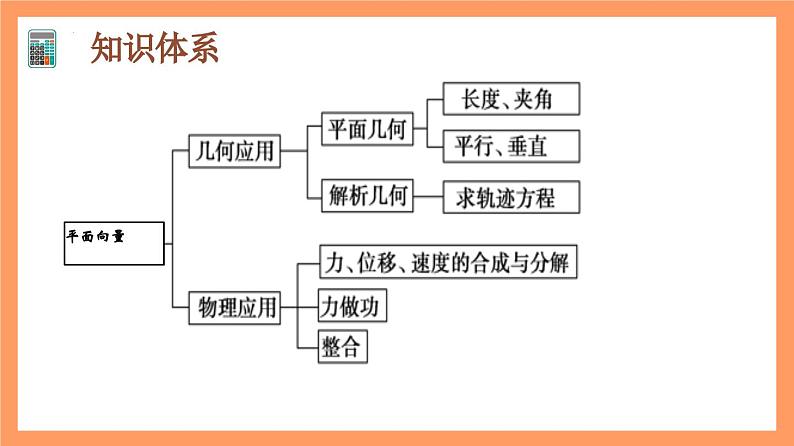 知识体系

平面向量

几何应用

平面几何

长度、夹角

平行、垂直

解析几何

求轨迹方程

物理应用

力、位移、速度的合成与分解

力做功

整合